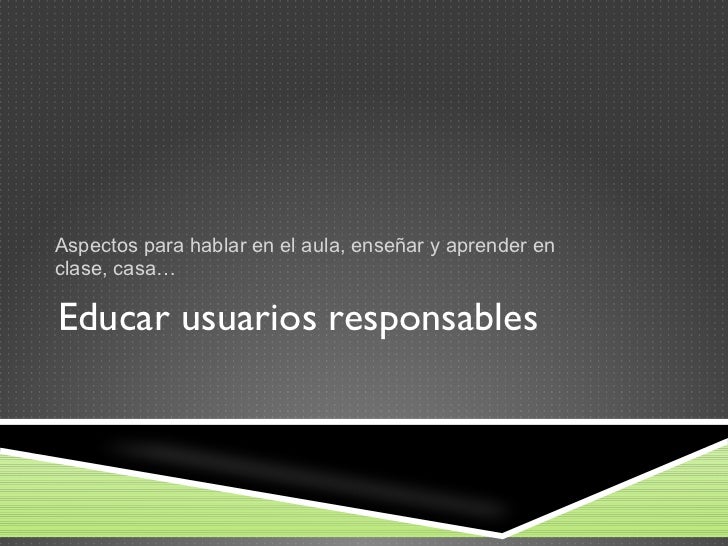 Aspectos para hablar en el aula, enseñar y aprender en clase, casa…

Educar usuarios responsables